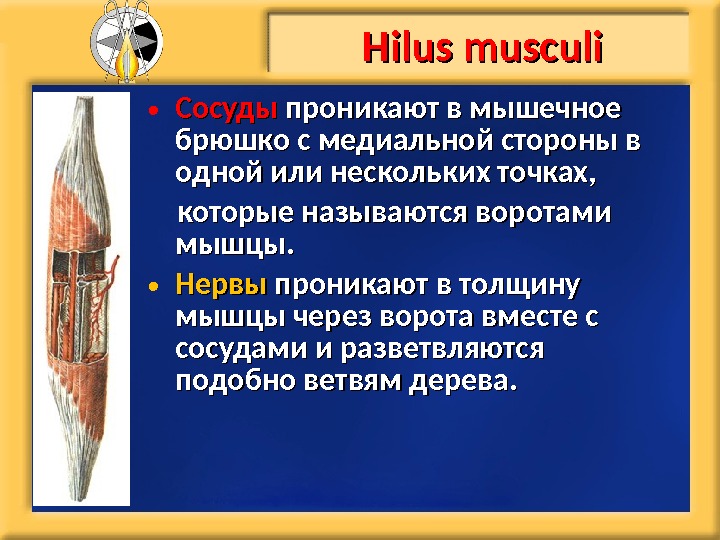 Hilus musculi

• Сосуды проникают в мышечное брюшко с медиальной стороны в одной или нескольких точках,

которые называются воротами мышцы.

• Нервы проникают в толщину мышцы через ворота вместе с сосудами и разветвляются подобно ветвям дерева.